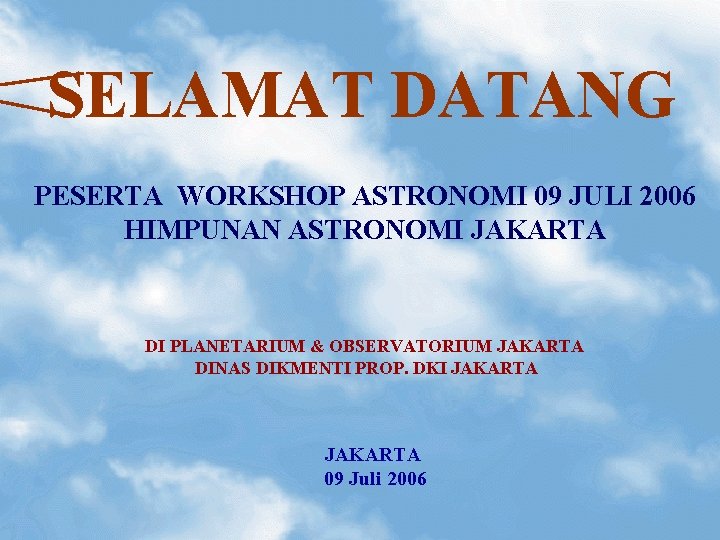 SELAMAT DATANG

PESERTA WORKSHOP ASTRONOMI 09 JULI 2006
HIMPUNAN ASTRONOMI JAKARTA

DI PLANETARIUM & OBSERVATORIUM JAKARTA
DINAS DIKMENTI PROP. DKI JAKARTA

JAKARTA
09 Juli 2006